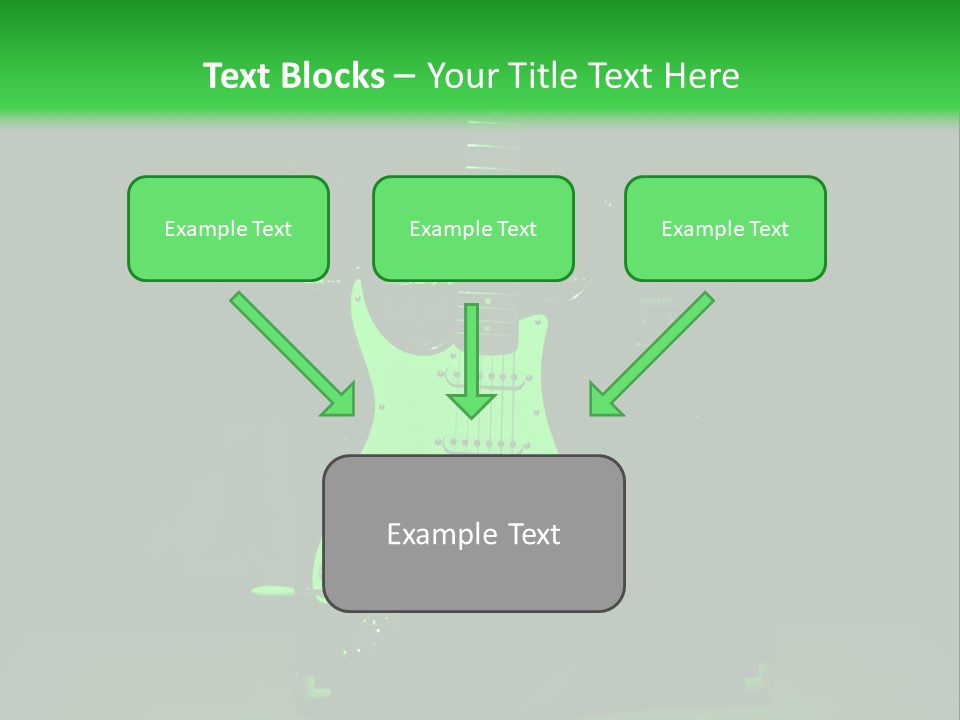 Text Blocks – Your Title Text Here

Example Text

Example Text

Example Text

Example Text